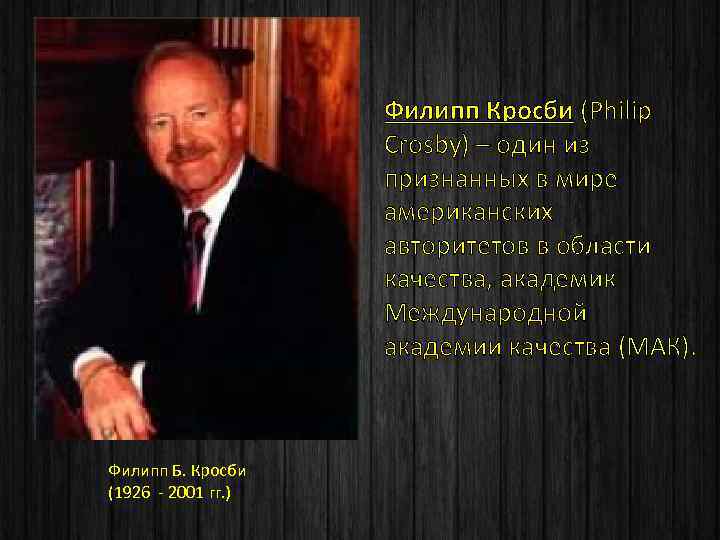 Филипп Кросби (Philip Crosby) – один из признанных в мире американских авторитетов в области качества, академик Международной академии качества (МАК).

Филипп Б. Кросби
(1926 - 2001 гг.)